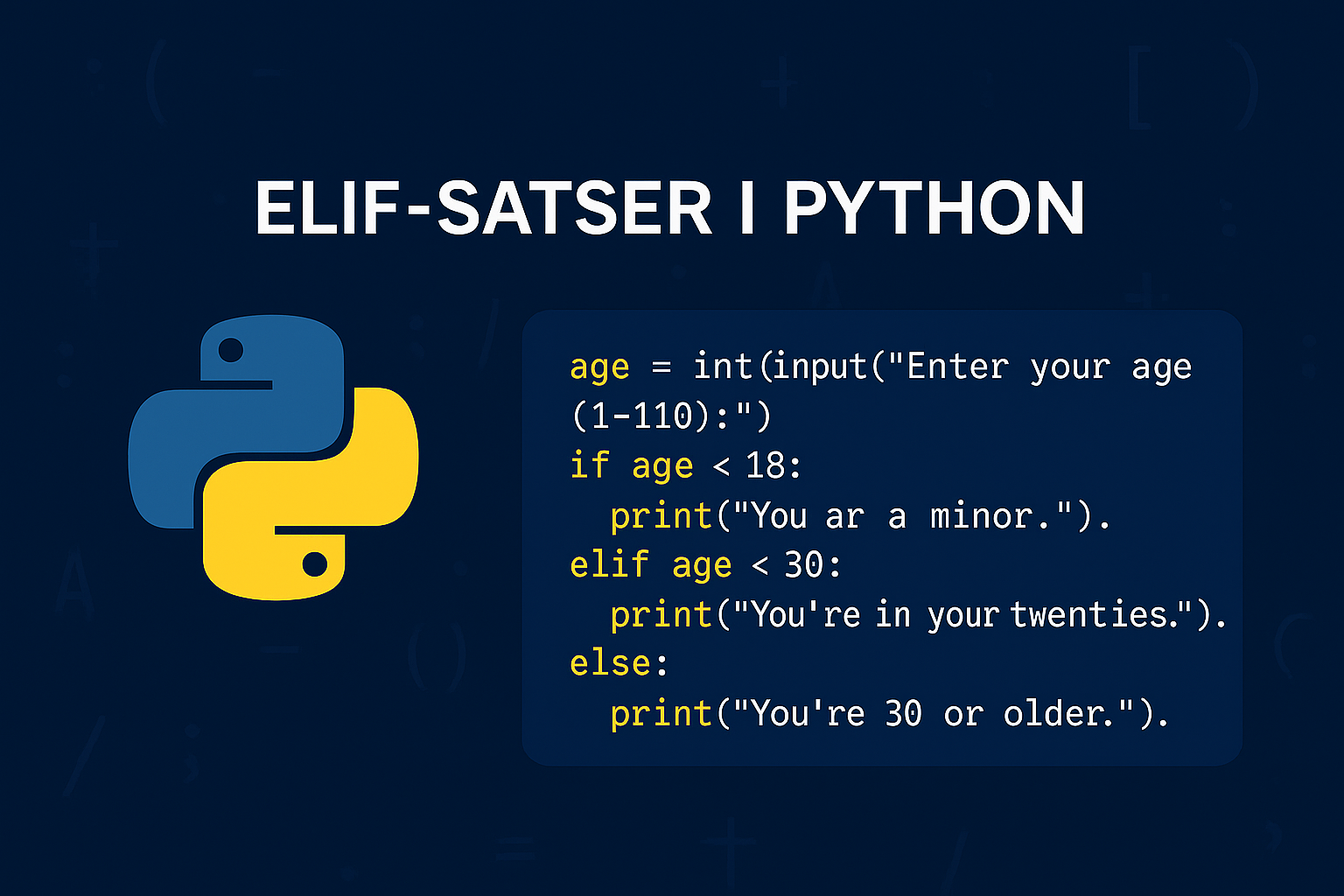 ELIF-SATSER I PYTHON

age = int(input("Enter your age (1-110):")
if age < 18:
  print("You ar a minor.").
elif age < 30:
  print("You're in your twenties.").
else:
  print("You're 30 or older.").